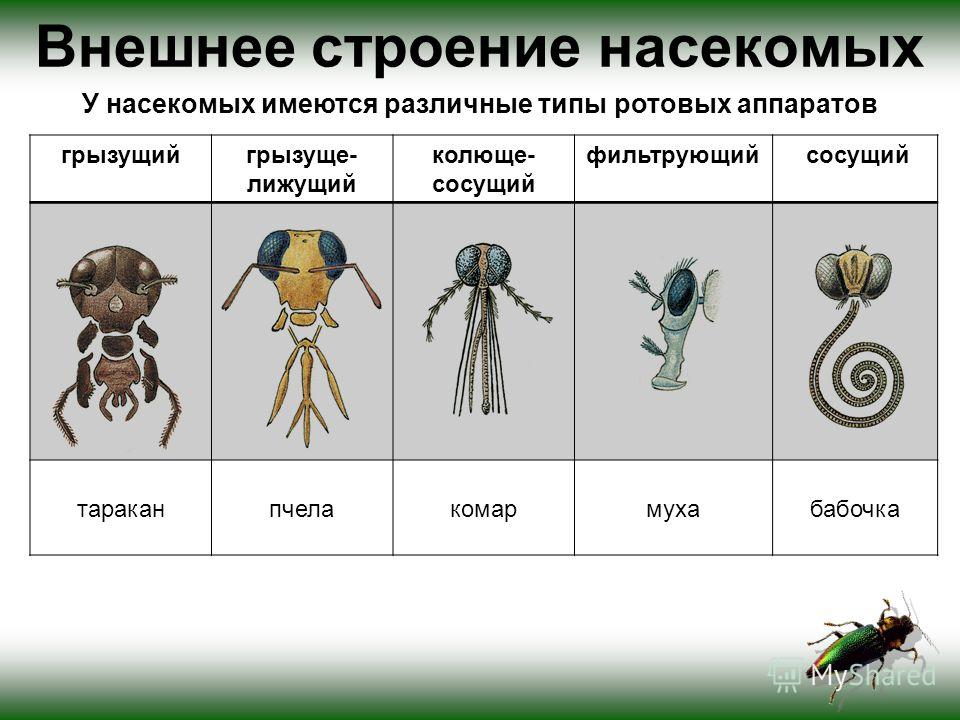 Внешнее строение насекомых

У насекомых имеются различные типы ротовых аппаратов

| грызущий | грызуще-лижущий | колюще-сосущий | фильтрующий | сосущий |
|---|---|---|---|---|
| | | | | |
| таракан | пчела | комар | муха | бабочка |

MyShared